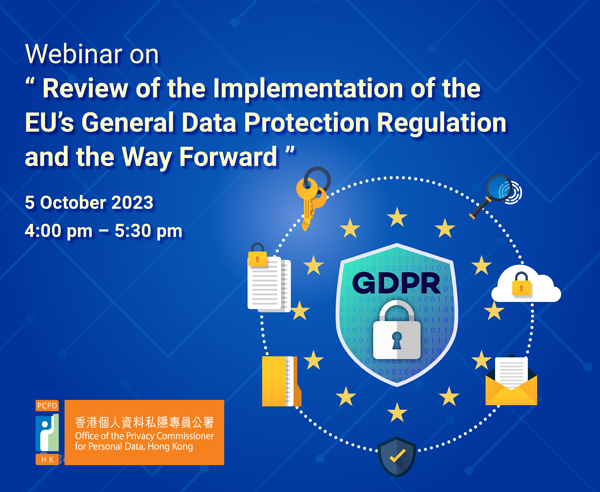 Webinar on
“ Review of the Implementation of the EU’s General Data Protection Regulation and the Way Forward ”

5 October 2023
4:00 pm – 5:30 pm

GDPR

PCPD
HK
香港個人資料私隱專員公署
Office of the Privacy Commissioner for Personal Data, Hong Kong